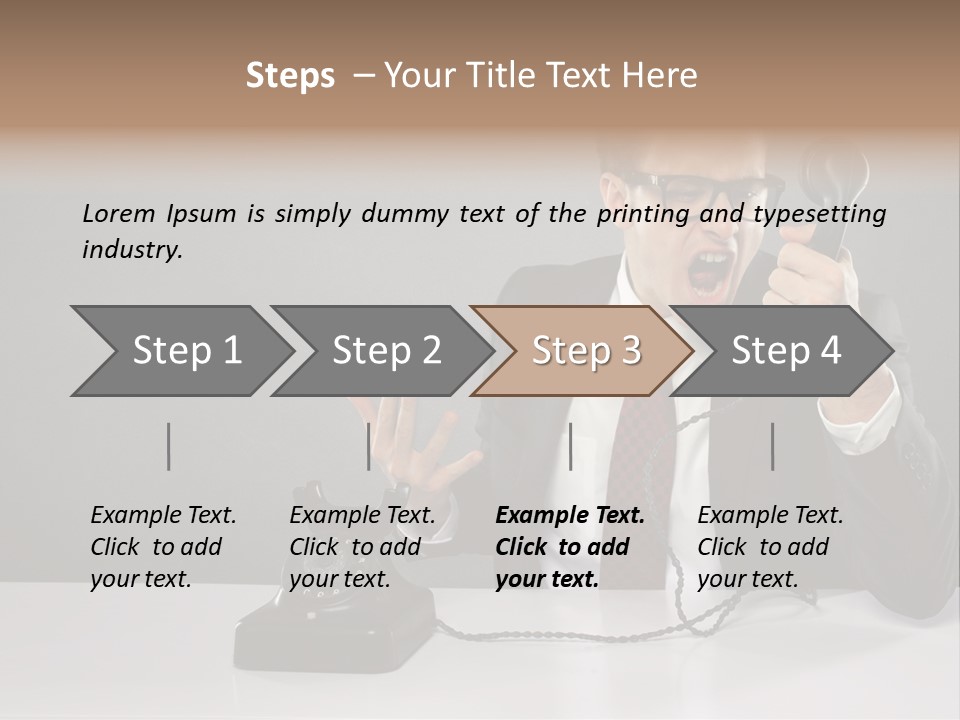 Steps – Your Title Text Here

Lorem Ipsum is simply dummy text of the printing and typesetting industry.

Step 1

Step 2

Step 3

Step 4

Example Text. Click to add your text.

Example Text. Click to add your text.

Example Text. Click to add your text.

Example Text. Click to add your text.